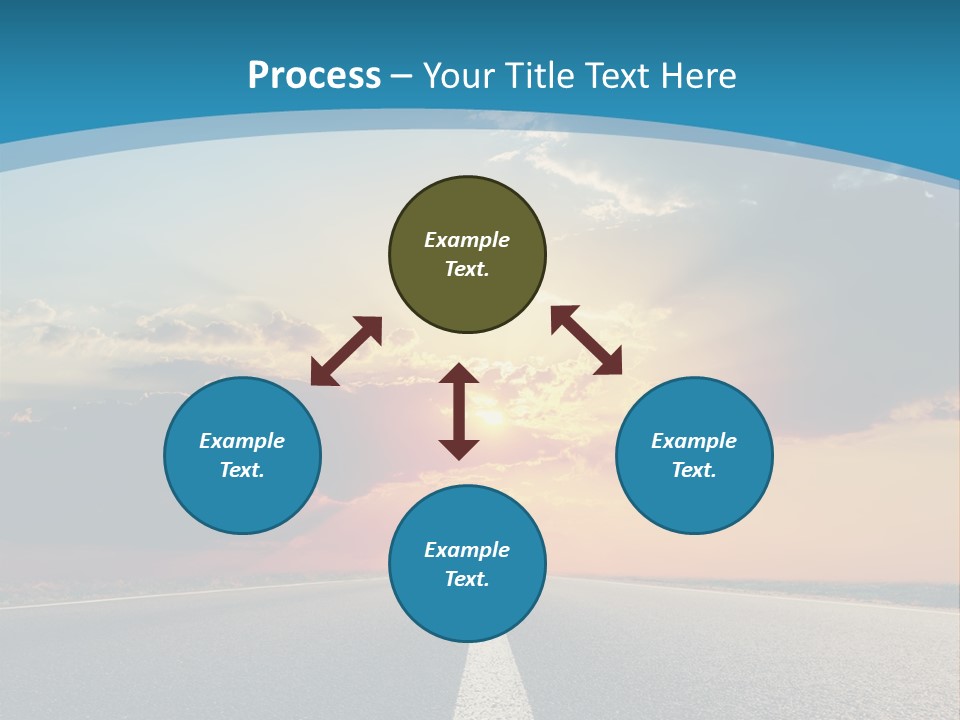 Process – Your Title Text Here

Example Text.

Example Text.

Example Text.

Example Text.